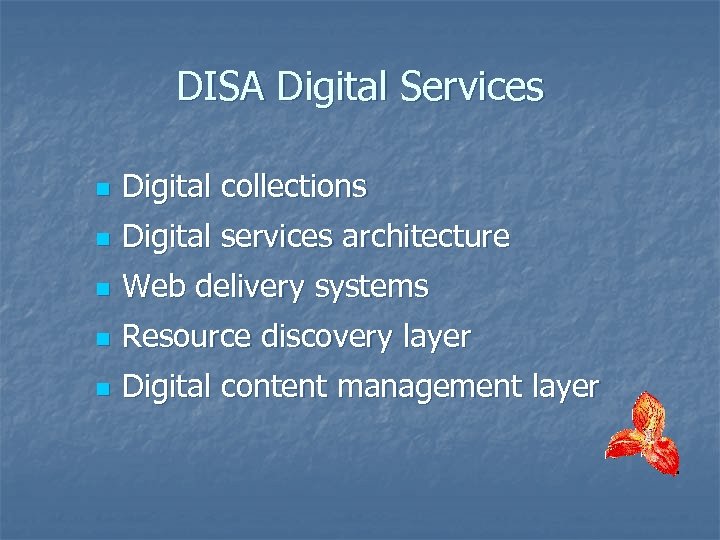 DISA Digital Services

- Digital collections
- Digital services architecture
- Web delivery systems
- Resource discovery layer
- Digital content management layer